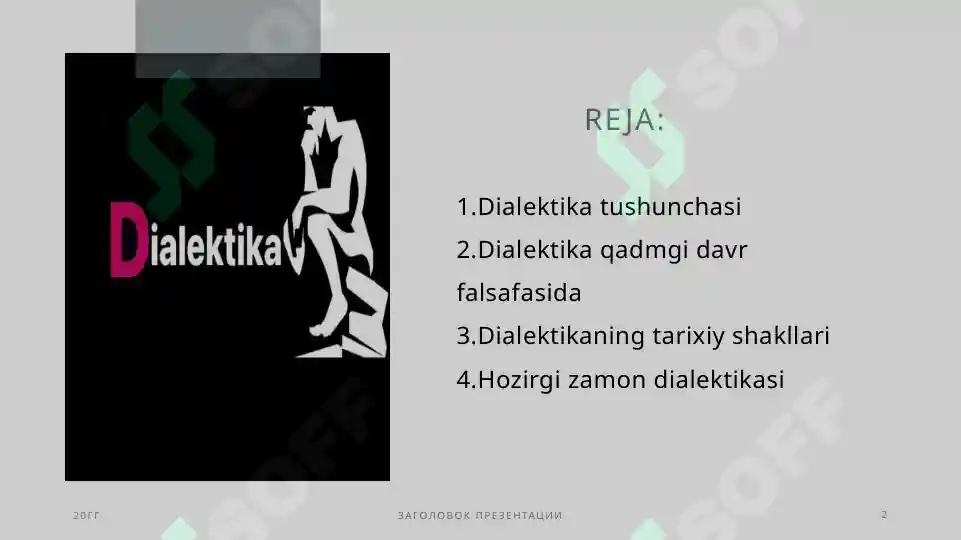 Dialektika

REJA:

1.Dialektika tushunchasi
2.Dialektika qadmgi davr falsafasida
3.Dialektikaning tarixiy shakllari
4.Hozirgi zamon dialektikasi

20ГГ

ЗАГОЛОВОК ПРЕЗЕНТАЦИИ

2

SOFF